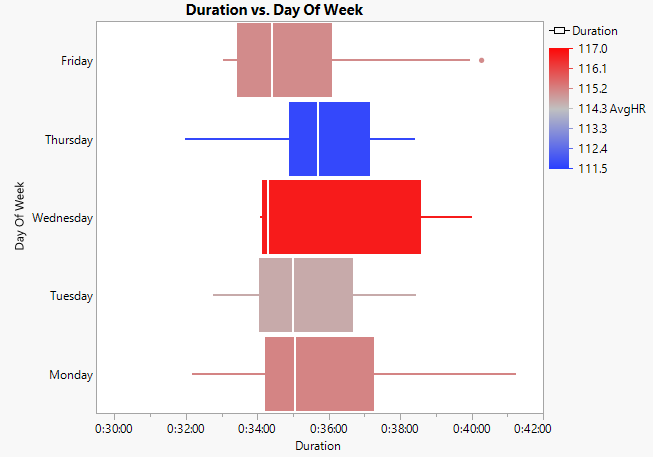 Duration vs. Day Of Week

Duration

117.0
116.1
115.2
114.3 AvgHR
113.3
112.4
111.5

Day Of Week

Friday
Thursday
Wednesday
Tuesday
Monday

0:30:00
0:32:00
0:34:00
0:36:00
0:38:00
0:40:00
0:42:00

Duration